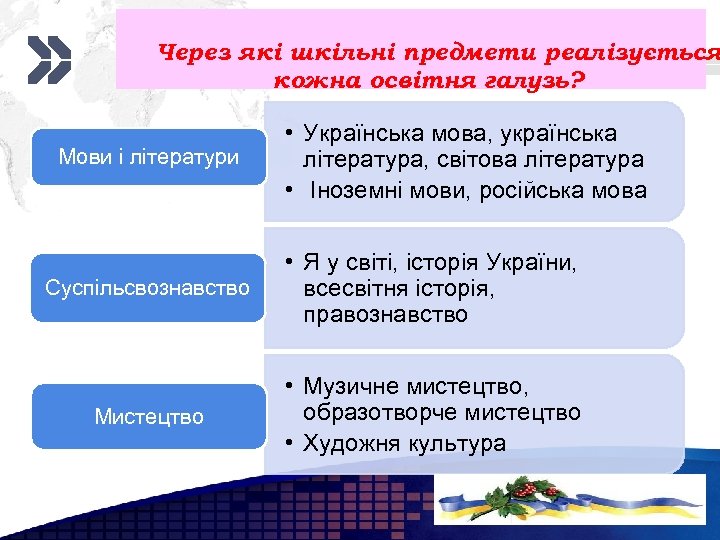 Через які шкільні предмети реалізується кожна освітня галузь?

Мови і літератури

• Українська мова, українська література, світова література
• Іноземні мови, російська мова

Суспільсвознавство

• Я у світі, історія України, всесвітня історія, правознавство

Мистецтво

• Музичне мистецтво, образотворче мистецтво
• Художня культура